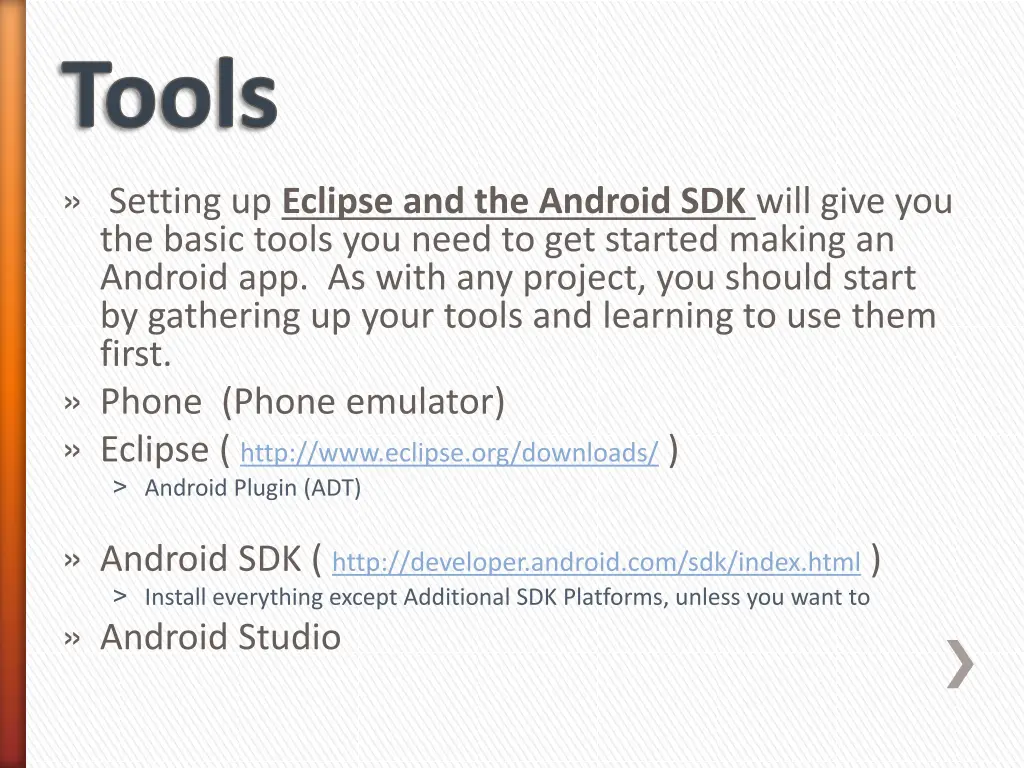 Tools

» Setting up Eclipse and the Android SDK will give you the basic tools you need to get started making an Android app. As with any project, you should start by gathering up your tools and learning to use them first.
» Phone (Phone emulator)
» Eclipse ( http://www.eclipse.org/downloads/ )
> Android Plugin (ADT)

» Android SDK ( http://developer.android.com/sdk/index.html )
> Install everything except Additional SDK Platforms, unless you want to
» Android Studio